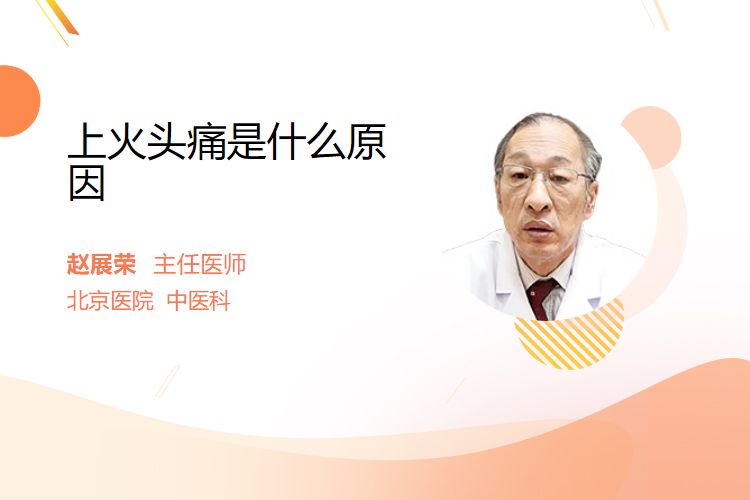 上火头痛是什么原因

赵展荣 主任医师
北京医院 中医科